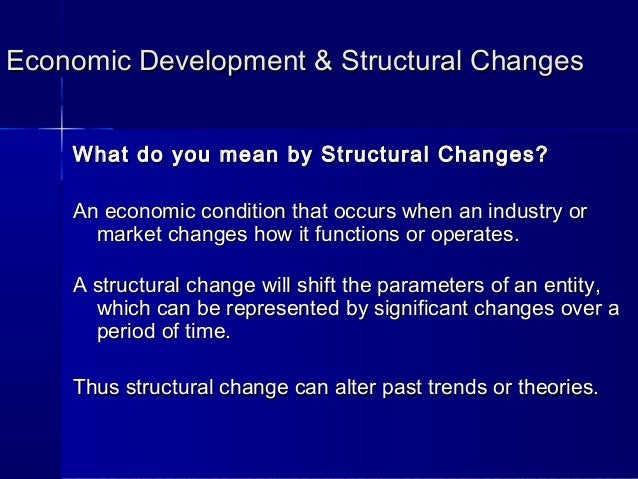 Economic Development & Structural Changes

What do you mean by Structural Changes?

An economic condition that occurs when an industry or market changes how it functions or operates.

A structural change will shift the parameters of an entity, which can be represented by significant changes over a period of time.

Thus structural change can alter past trends or theories.